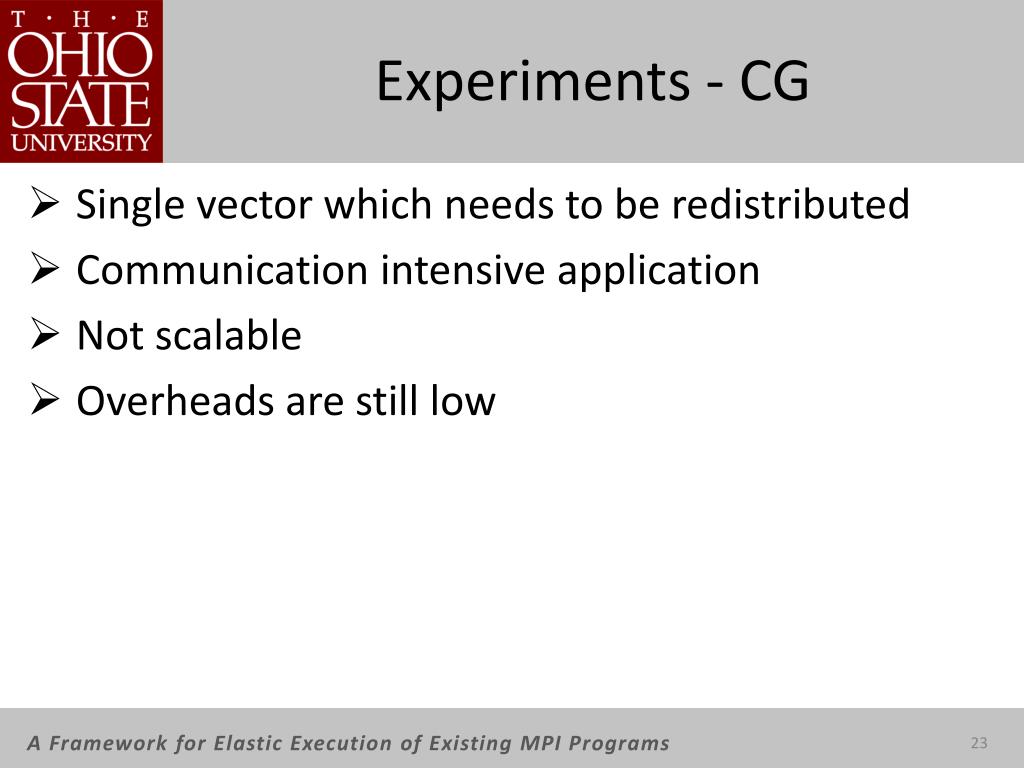 T · H · E
OHIO
STATE
UNIVERSITY

Experiments - CG

➢ Single vector which needs to be redistributed
➢ Communication intensive application
➢ Not scalable
➢ Overheads are still low

A Framework for Elastic Execution of Existing MPI Programs

23